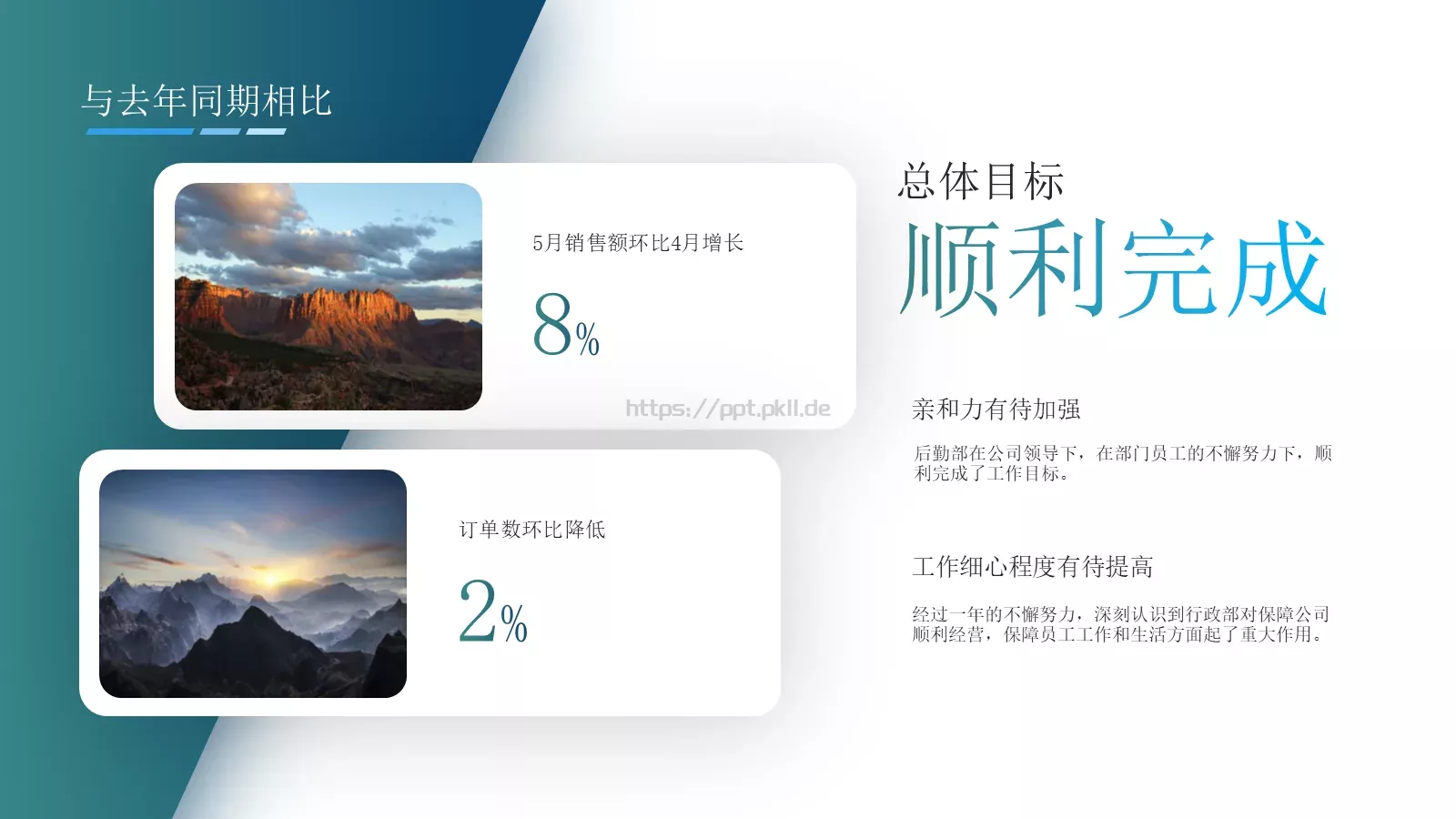 与去年同期相比

5月销售额环比4月增长

8%

https://ppt.pkll.de

订单数环比降低

2%

总体目标

顺利完成

亲和力有待加强

后勤部在公司领导下，在部门员工的不懈努力下，顺利完成了工作目标。

工作细心程度有待提高

经过一年的不懈努力，深刻认识到行政部对保障公司顺利经营，保障员工工作和生活方面起了重大作用。